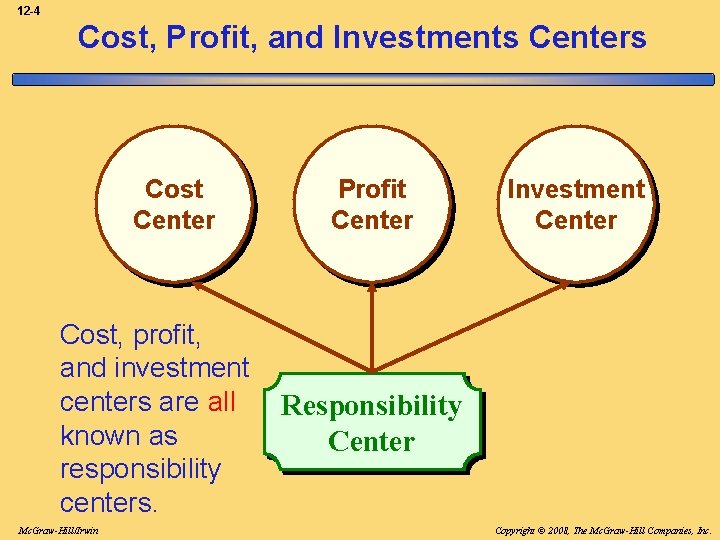 12-4

Cost, Profit, and Investments Centers

Cost Center

Profit Center

Investment Center

Cost, profit, and investment centers are all known as responsibility centers.

Responsibility Center

McGraw-Hill/Irwin

Copyright © 2008, The McGraw-Hill Companies, Inc.